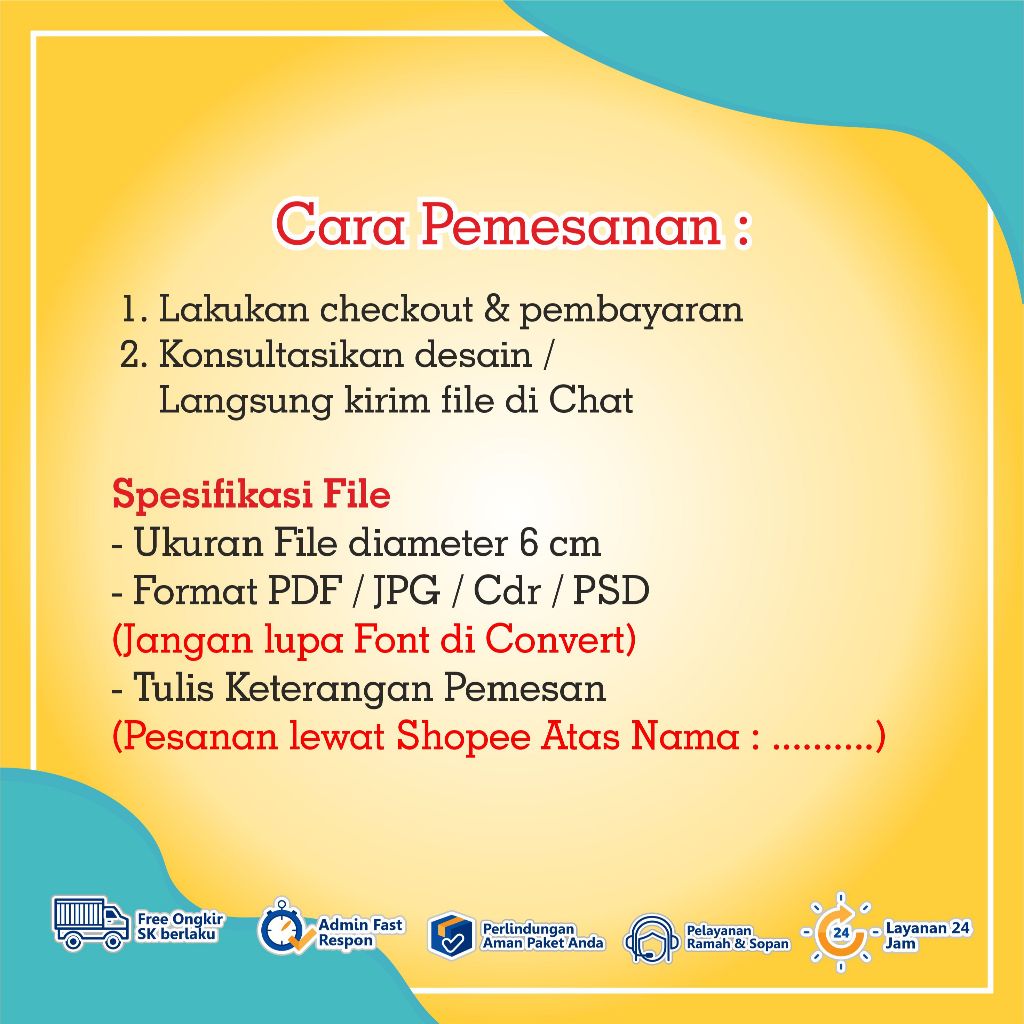 Cara Pemesanan :

1. Lakukan checkout & pembayaran
2. Konsultasikan desain / Langsung kirim file di Chat

Spesifikasi File
- Ukuran File diameter 6 cm
- Format PDF / JPG / Cdr / PSD
(Jangan lupa Font di Convert)
- Tulis Keterangan Pemesan
(Pesanan lewat Shopee Atas Nama : ..........)

Free Ongkir SK berlaku

Admin Fast Respon

Perlindungan Aman Paket Anda

Pelayanan Ramah & Sopan

24 Layanan 24 Jam